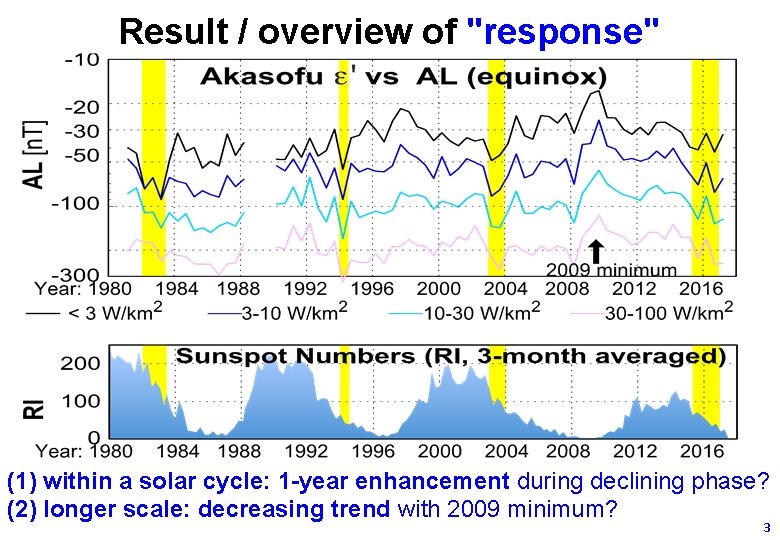 Result / overview of "response"

Akasofu $\varepsilon'$ vs AL (equinox)

AL [nT]

-10
-20
-30
-50
-100
-300

2009 minimum

Year: 1980 1984 1988 1992 1996 2000 2004 2008 2012 2016

— < 3 W/km$^2$ — 3-10 W/km$^2$ — 10-30 W/km$^2$ — 30-100 W/km$^2$

Sunspot Numbers (RI, 3-month averaged)

RI

200
100
0

Year: 1980 1984 1988 1992 1996 2000 2004 2008 2012 2016

(1) within a solar cycle: 1-year enhancement during declining phase?
(2) longer scale: decreasing trend with 2009 minimum?

3